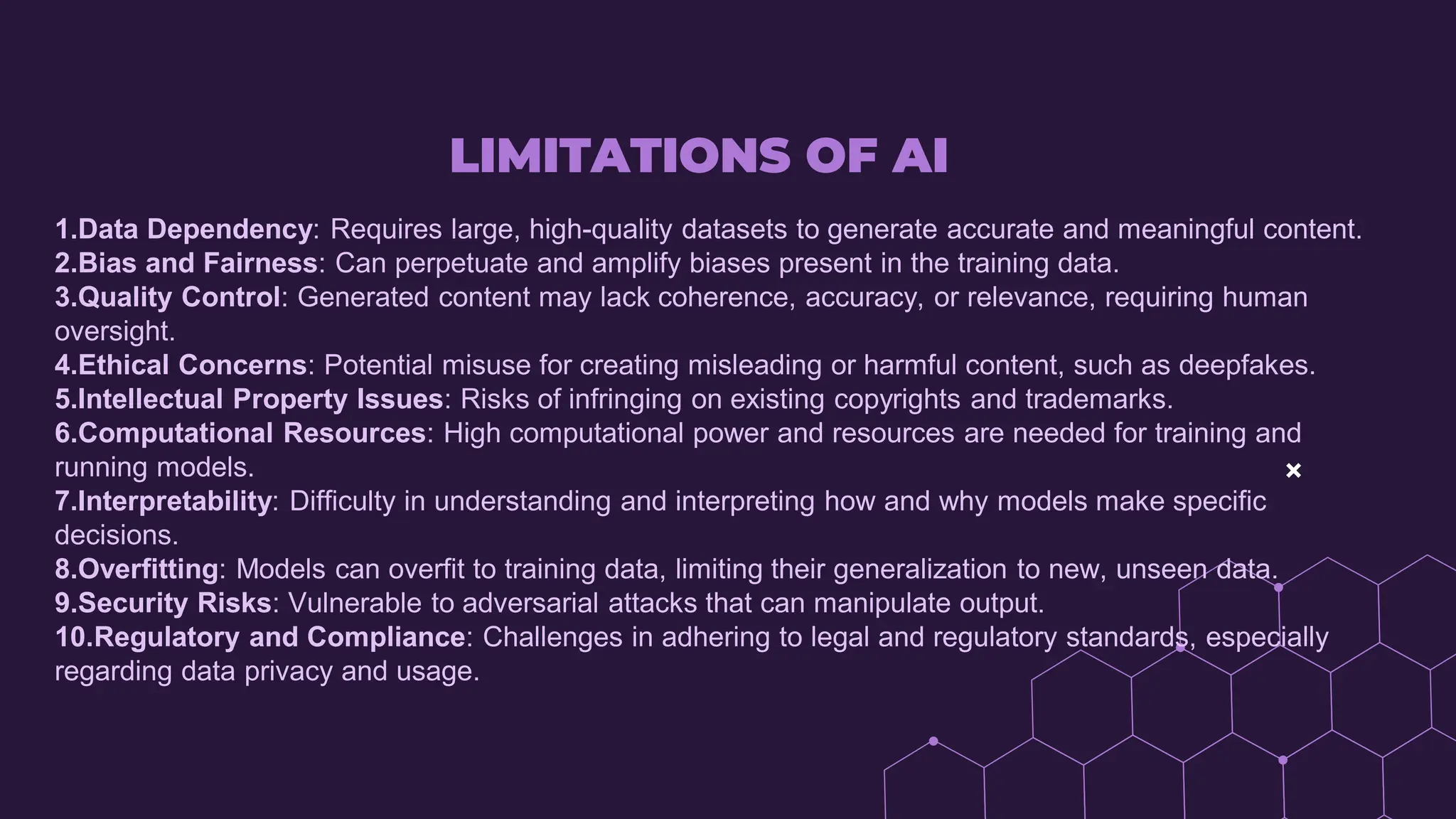 LIMITATIONS OF AI

1.Data Dependency: Requires large, high-quality datasets to generate accurate and meaningful content.
2.Bias and Fairness: Can perpetuate and amplify biases present in the training data.
3.Quality Control: Generated content may lack coherence, accuracy, or relevance, requiring human oversight.
4.Ethical Concerns: Potential misuse for creating misleading or harmful content, such as deepfakes.
5.Intellectual Property Issues: Risks of infringing on existing copyrights and trademarks.
6.Computational Resources: High computational power and resources are needed for training and running models.
7.Interpretability: Difficulty in understanding and interpreting how and why models make specific decisions.
8.Overfitting: Models can overfit to training data, limiting their generalization to new, unseen data.
9.Security Risks: Vulnerable to adversarial attacks that can manipulate output.
10.Regulatory and Compliance: Challenges in adhering to legal and regulatory standards, especially regarding data privacy and usage.